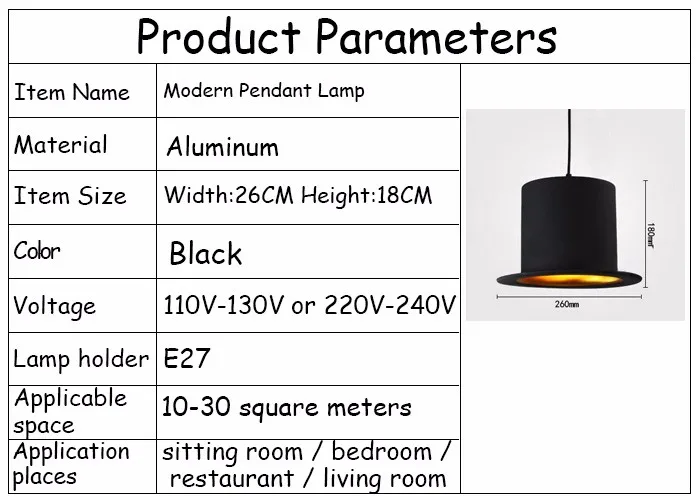 Product Parameters

| Item Name | Modern Pendant Lamp |
|---|---|
| Material | Aluminum |
| Item Size | Width:26CM Height:18CM |
| Color | Black |
| Voltage | 110V-130V or 220V-240V |
| Lamp holder | E27 |
| Applicable space | 10-30 square meters |
| Application places | sitting room / bedroom / restaurant / living room |

180mm
260mm